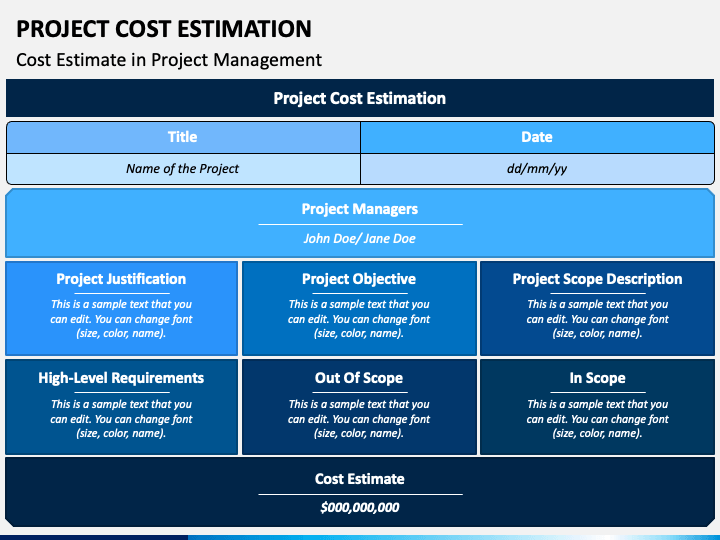 PROJECT COST ESTIMATION

Cost Estimate in Project Management

Project Cost Estimation

| Title | Date |
|---|---|
| Name of the Project | dd/mm/yy |

Project Managers

John Doe/ Jane Doe

Project Justification

This is a sample text that you can edit. You can change font (size, color, name).

Project Objective

This is a sample text that you can edit. You can change font (size, color, name).

Project Scope Description

This is a sample text that you can edit. You can change font (size, color, name).

High-Level Requirements

This is a sample text that you can edit. You can change font (size, color, name).

Out Of Scope

This is a sample text that you can edit. You can change font (size, color, name).

In Scope

This is a sample text that you can edit. You can change font (size, color, name).

Cost Estimate

$000,000,000